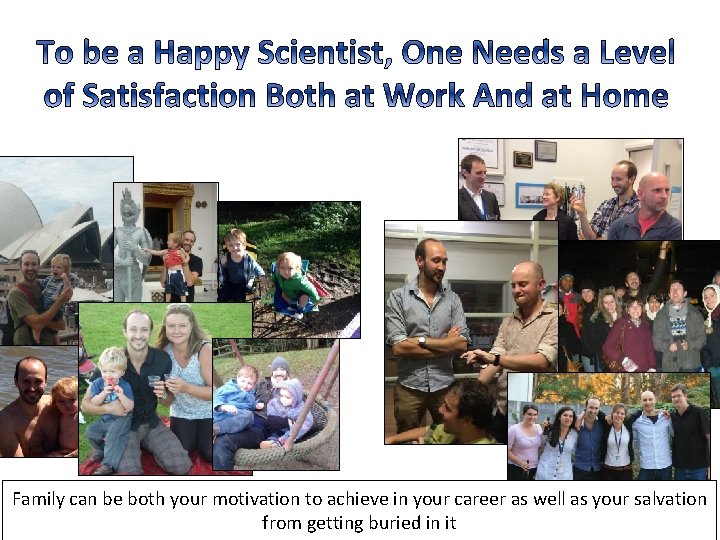 To be a Happy Scientist, One Needs a Level of Satisfaction Both at Work And at Home

Family can be both your motivation to achieve in your career as well as your salvation from getting buried in it